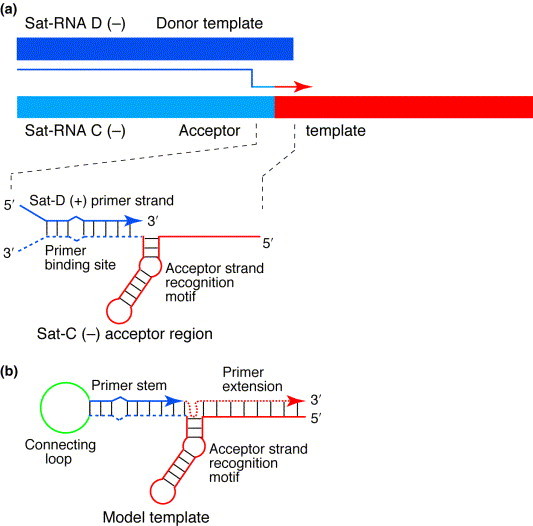 (a)

Sat-RNA D (–) Donor template

Sat-RNA C (–) Acceptor template

5′ Sat-D (+) primer strand 3′

3′ Primer binding site

5′

Acceptor strand recognition motif

Sat-C (–) acceptor region

(b)

Primer stem

Primer extension

3′

5′

Connecting loop

Acceptor strand recognition motif

Model template